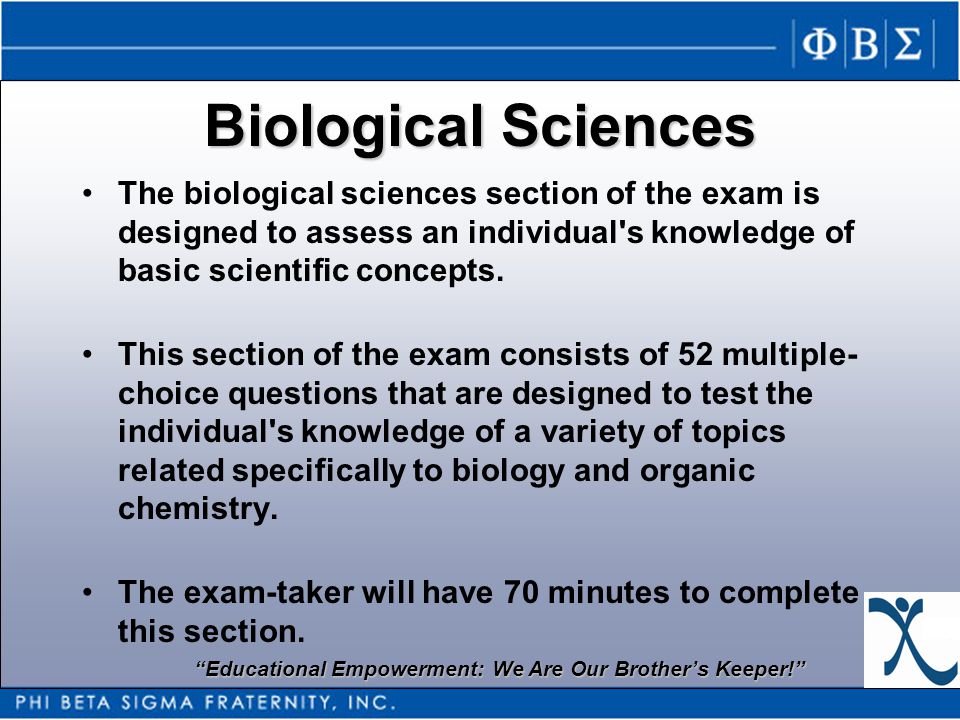 ΦΒΣ

Biological Sciences

• The biological sciences section of the exam is designed to assess an individual's knowledge of basic scientific concepts.

• This section of the exam consists of 52 multiple-choice questions that are designed to test the individual's knowledge of a variety of topics related specifically to biology and organic chemistry.

• The exam-taker will have 70 minutes to complete this section.

"Educational Empowerment: We Are Our Brother's Keeper!"

PHI BETA SIGMA FRATERNITY, INC.